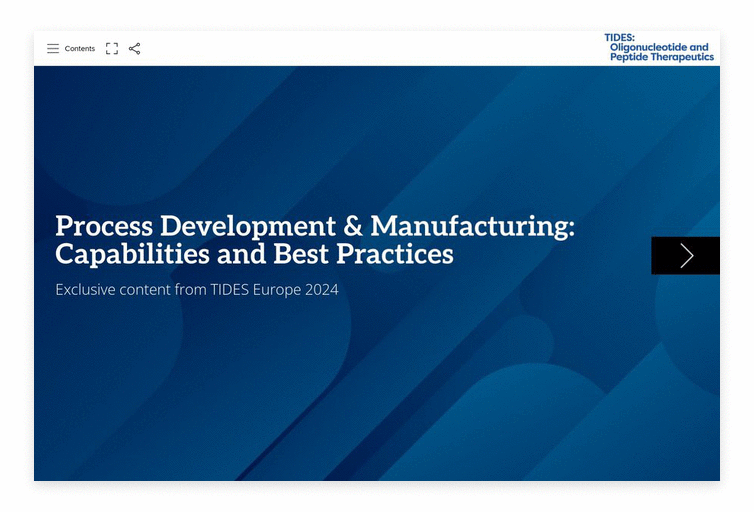 Contents

TIDES:
Oligonucleotide and
Peptide Therapeutics

Process Development & Manufacturing: Capabilities and Best Practices

Exclusive content from TIDES Europe 2024